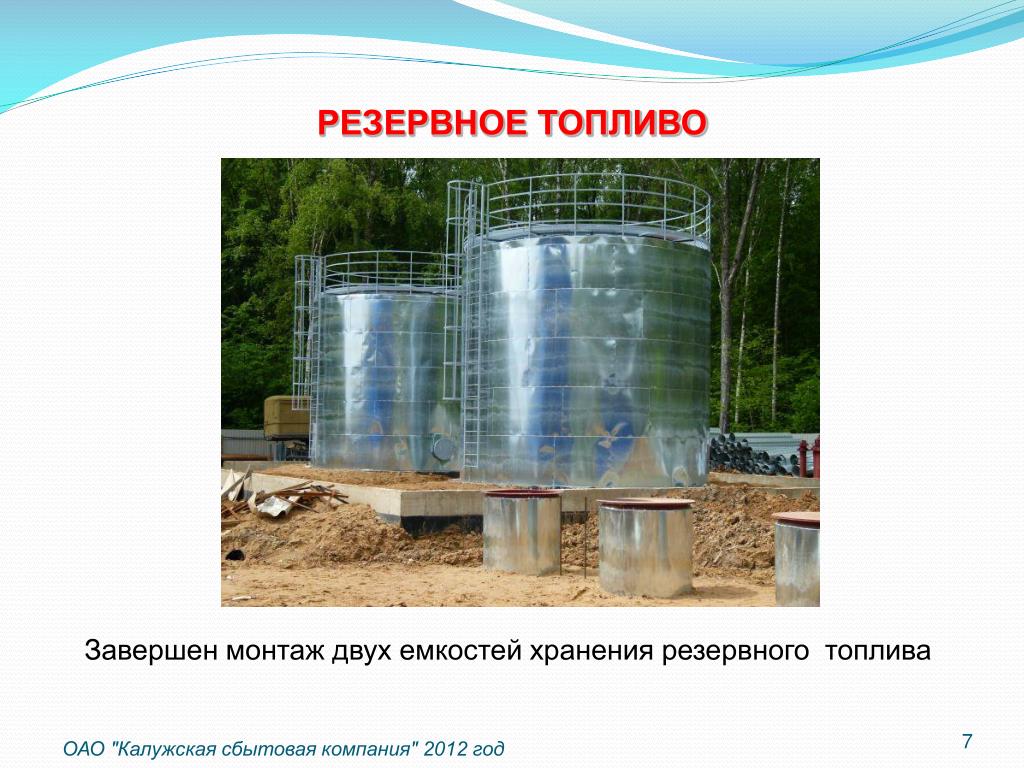 РЕЗЕРВНОЕ ТОПЛИВО

Завершен монтаж двух емкостей хранения резервного топлива

ОАО "Калужская сбытовая компания" 2012 год

7